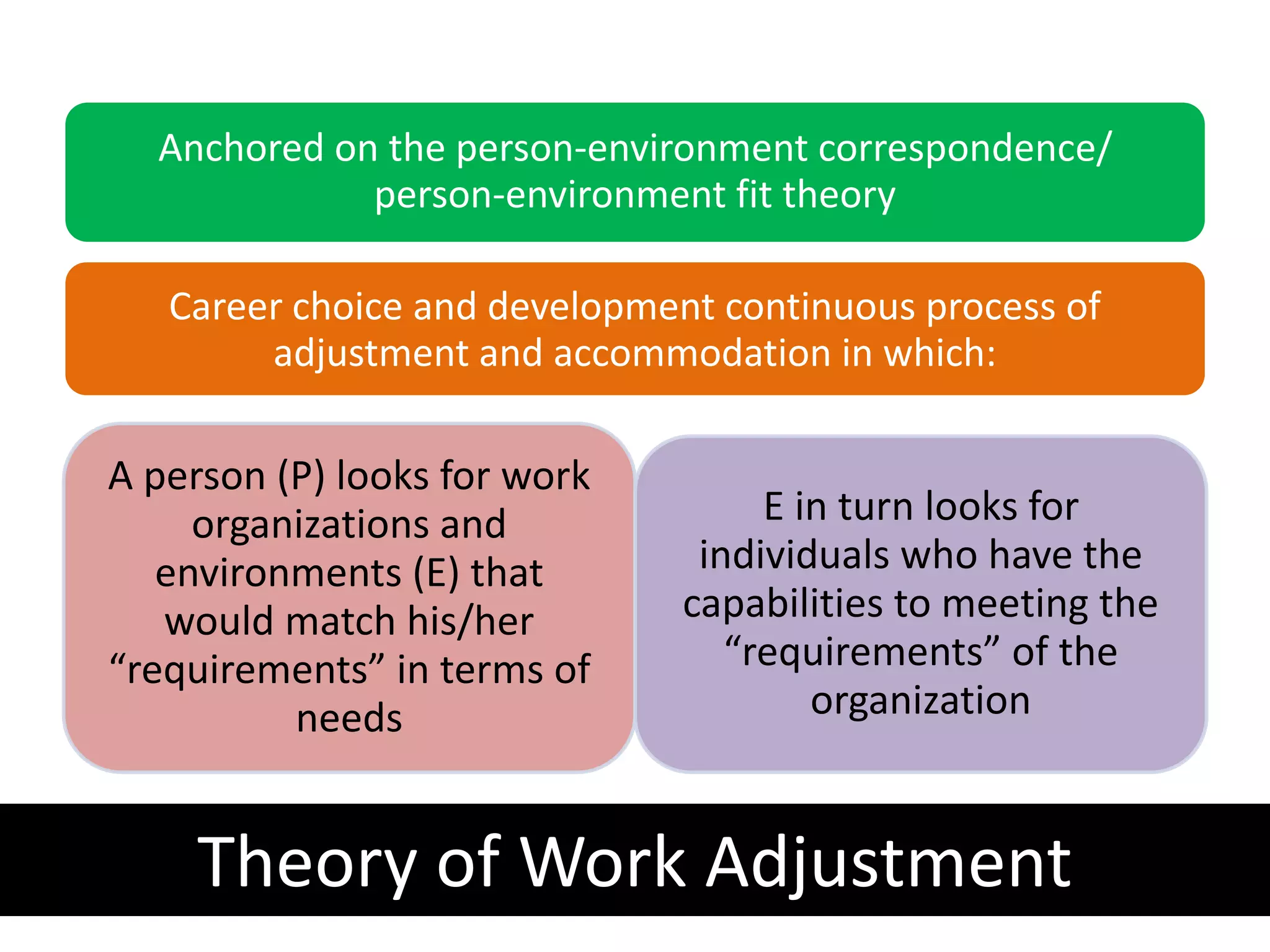 Anchored on the person-environment correspondence/ person-environment fit theory

Career choice and development continuous process of adjustment and accommodation in which:

A person (P) looks for work organizations and environments (E) that would match his/her “requirements” in terms of needs

E in turn looks for individuals who have the capabilities to meeting the “requirements” of the organization

Theory of Work Adjustment